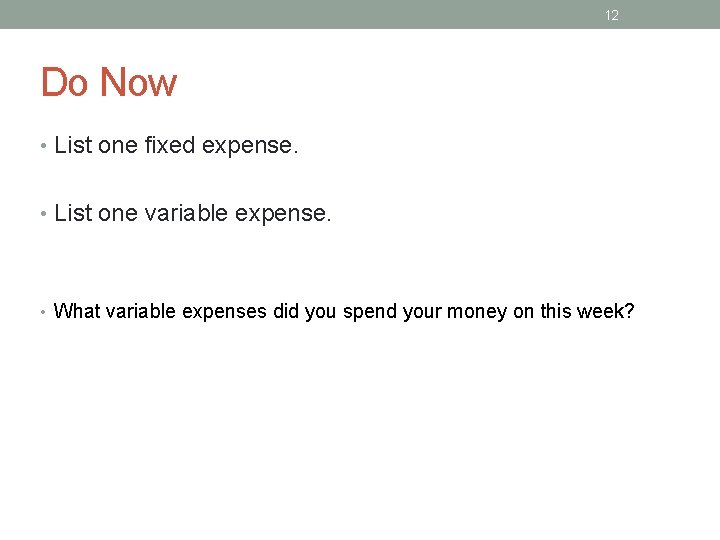 12

Do Now

• List one fixed expense.

• List one variable expense.

• What variable expenses did you spend your money on this week?